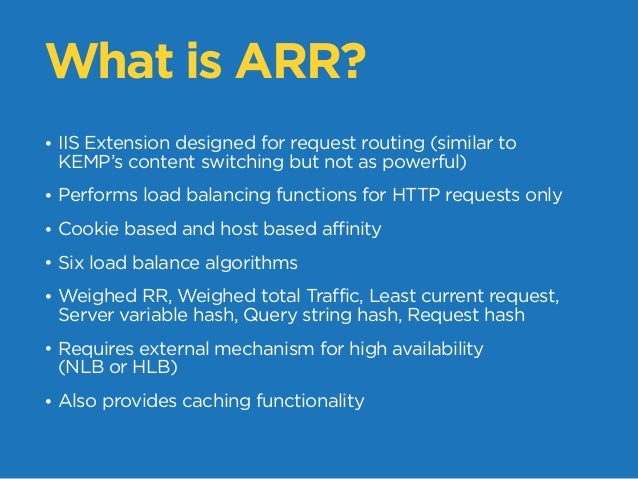 What is ARR?

• IIS Extension designed for request routing (similar to KEMP's content switching but not as powerful)

• Performs load balancing functions for HTTP requests only

• Cookie based and host based affinity

• Six load balance algorithms

• Weighed RR, Weighed total Traffic, Least current request, Server variable hash, Query string hash, Request hash

• Requires external mechanism for high availability (NLB or HLB)

• Also provides caching functionality